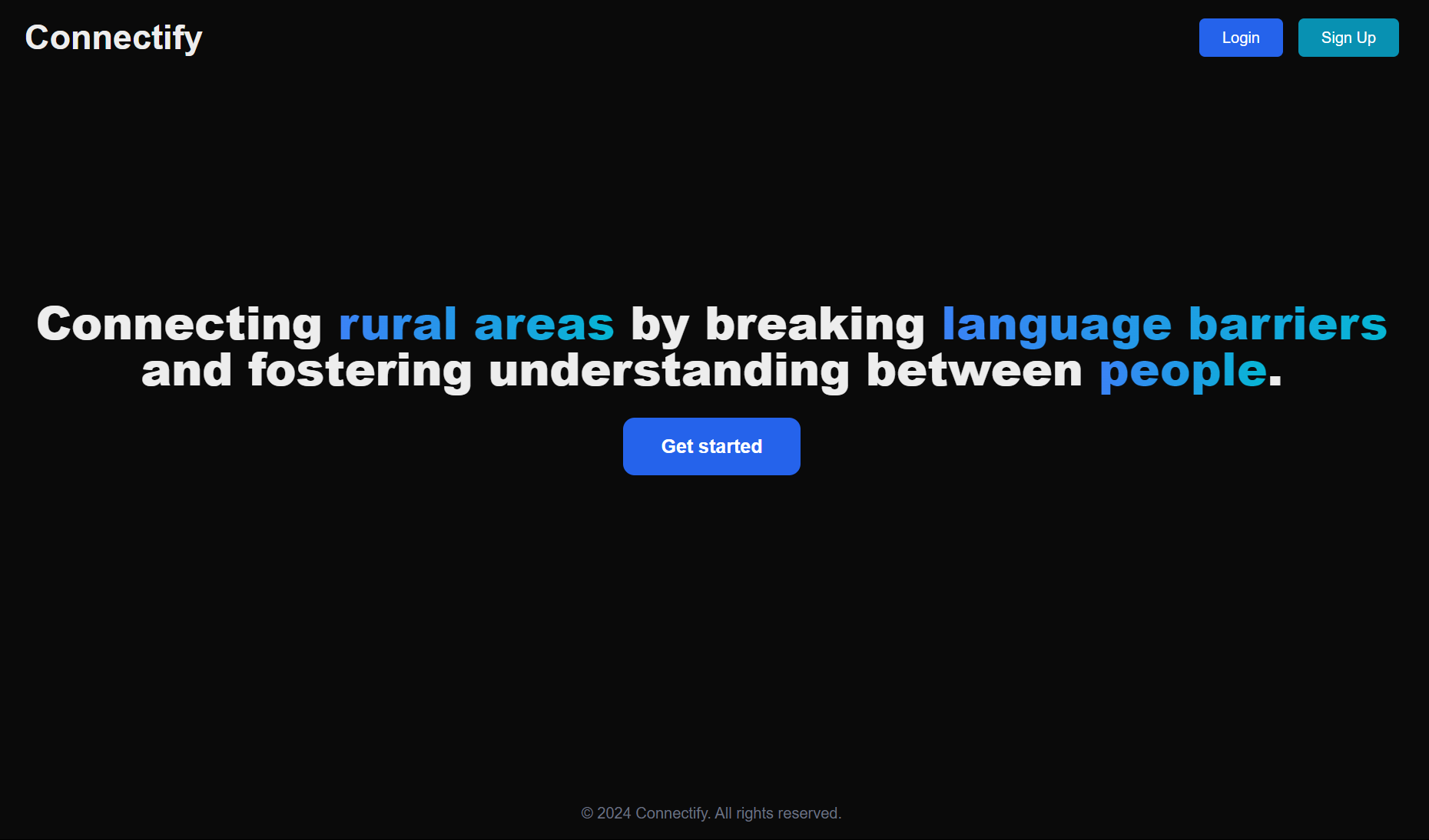 Connectify

Login Sign Up

Connecting rural areas by breaking language barriers and fostering understanding between people.

Get started

© 2024 Connectify. All rights reserved.